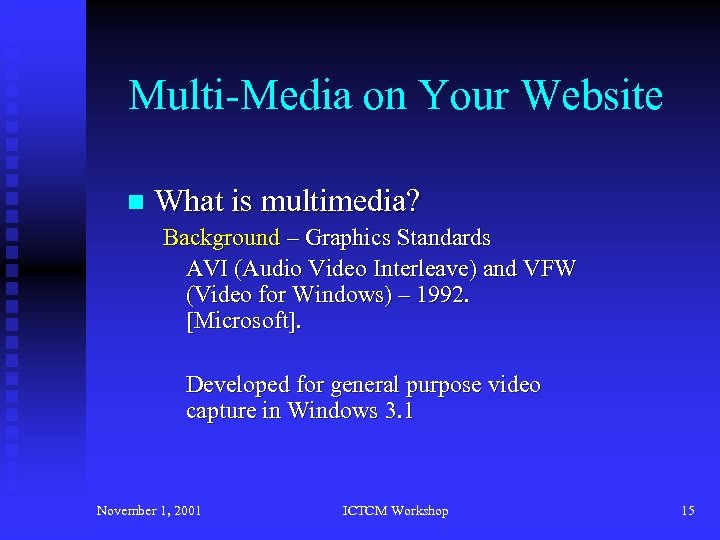 Multi-Media on Your Website

What is multimedia?

Background – Graphics Standards

AVI (Audio Video Interleave) and VFW (Video for Windows) – 1992. [Microsoft].

Developed for general purpose video capture in Windows 3.1

November 1, 2001

ICTCM Workshop

15